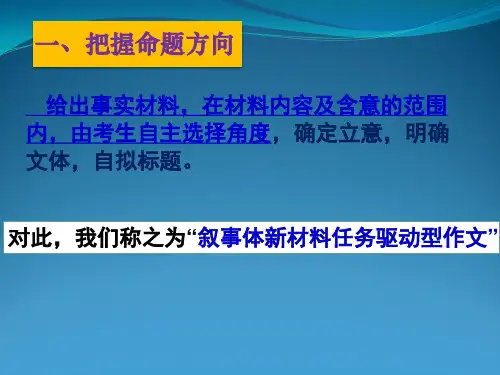 一、把握命题方向

给出事实材料，在材料内容及含意的范围内，由考生自主选择角度，确定立意，明确文体，自拟标题。

对此，我们称之为“叙事体新材料任务驱动型作文”